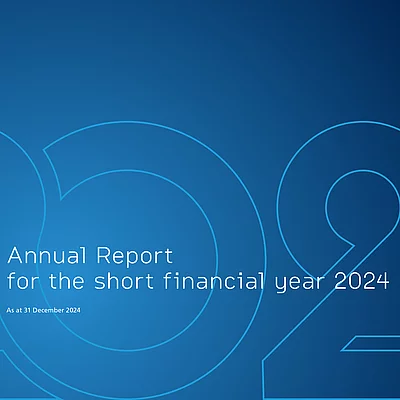 Annual Report
for the short financial year 2024

As at 31 December 2024